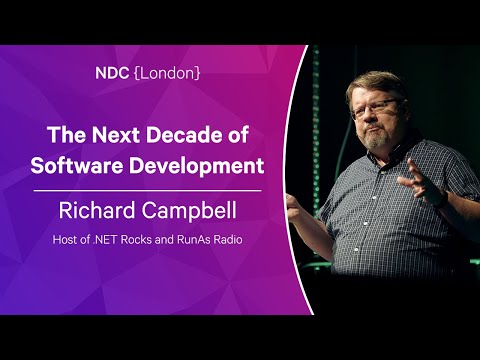 NDC {London}

The Next Decade of Software Development

Richard Campbell

Host of .NET Rocks and RunAs Radio